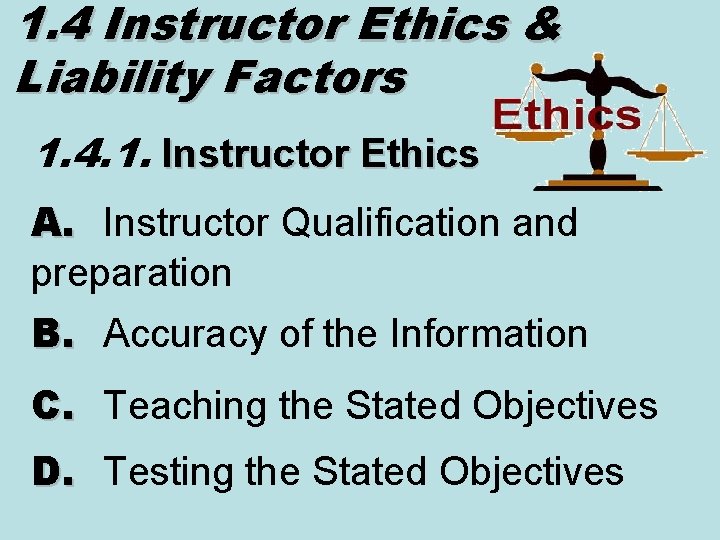 1.4 Instructor Ethics & Liability Factors

Ethics

1.4.1. Instructor Ethics

A. Instructor Qualification and preparation

B. Accuracy of the Information

C. Teaching the Stated Objectives

D. Testing the Stated Objectives